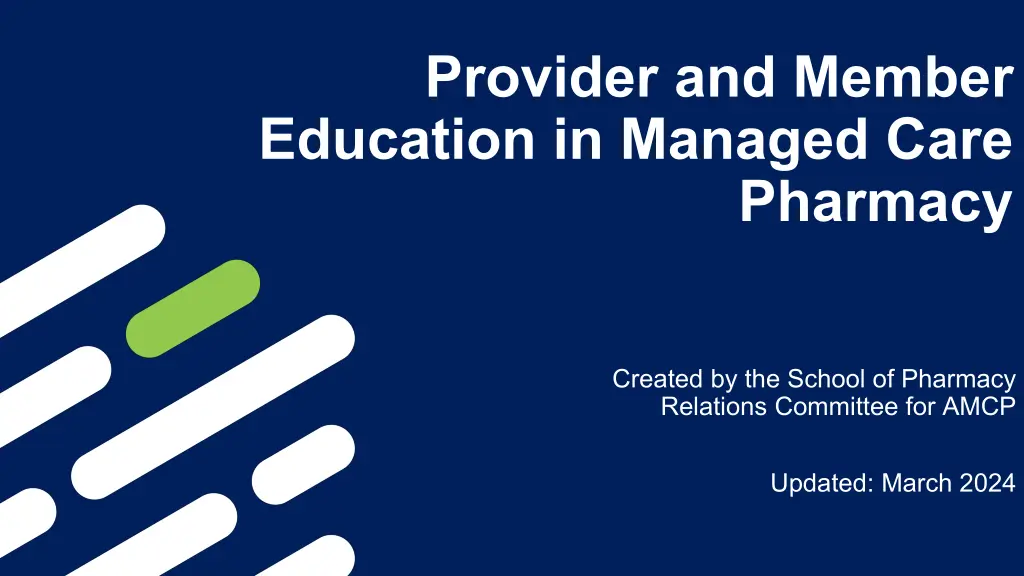 Provider and Member Education in Managed Care Pharmacy

Created by the School of Pharmacy Relations Committee for AMCP

Updated: March 2024